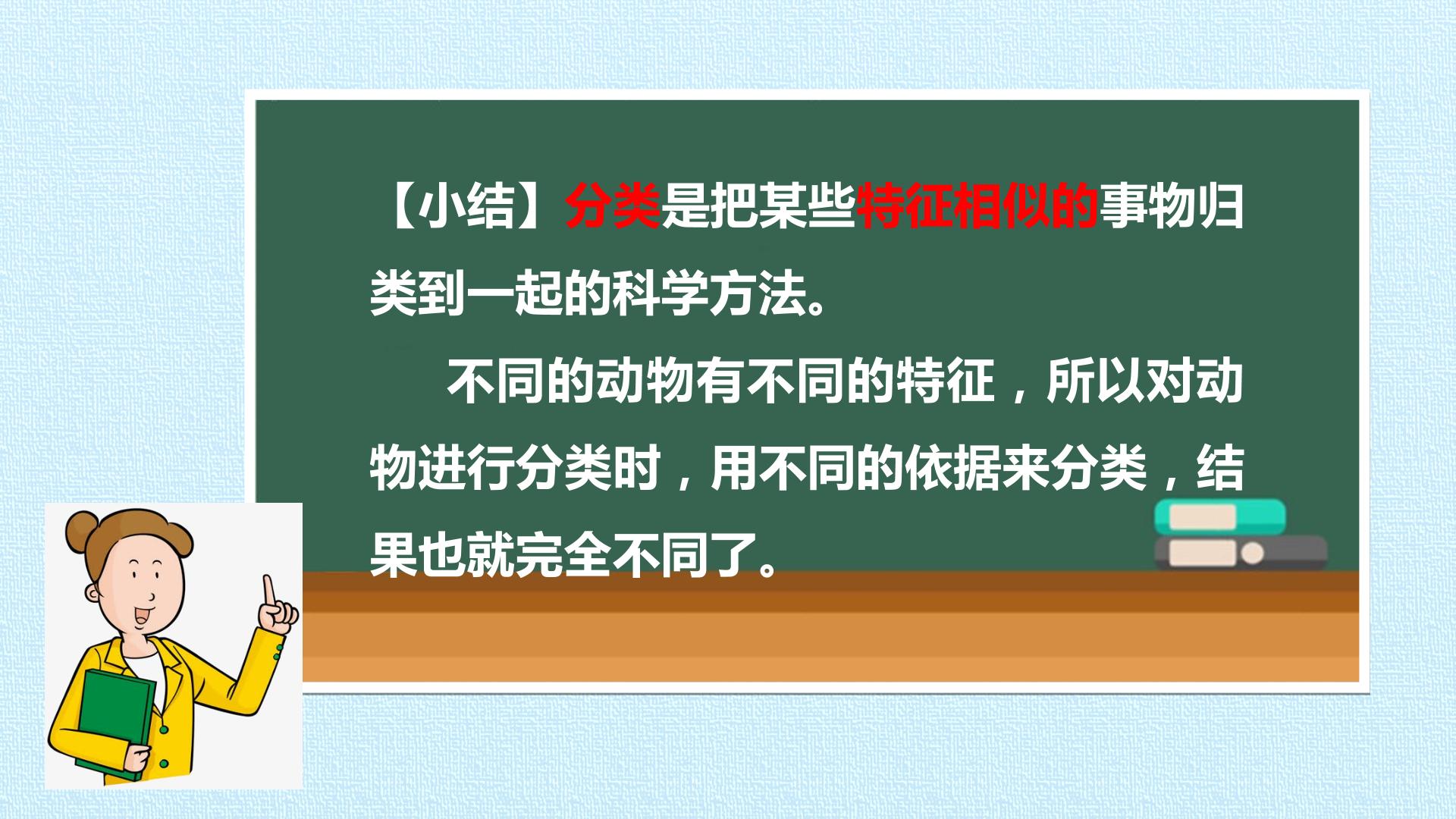 【小结】分类是把某些特征相似的事物归类到一起的科学方法。

不同的动物有不同的特征，所以对动物进行分类时，用不同的依据来分类，结果也就完全不同了。